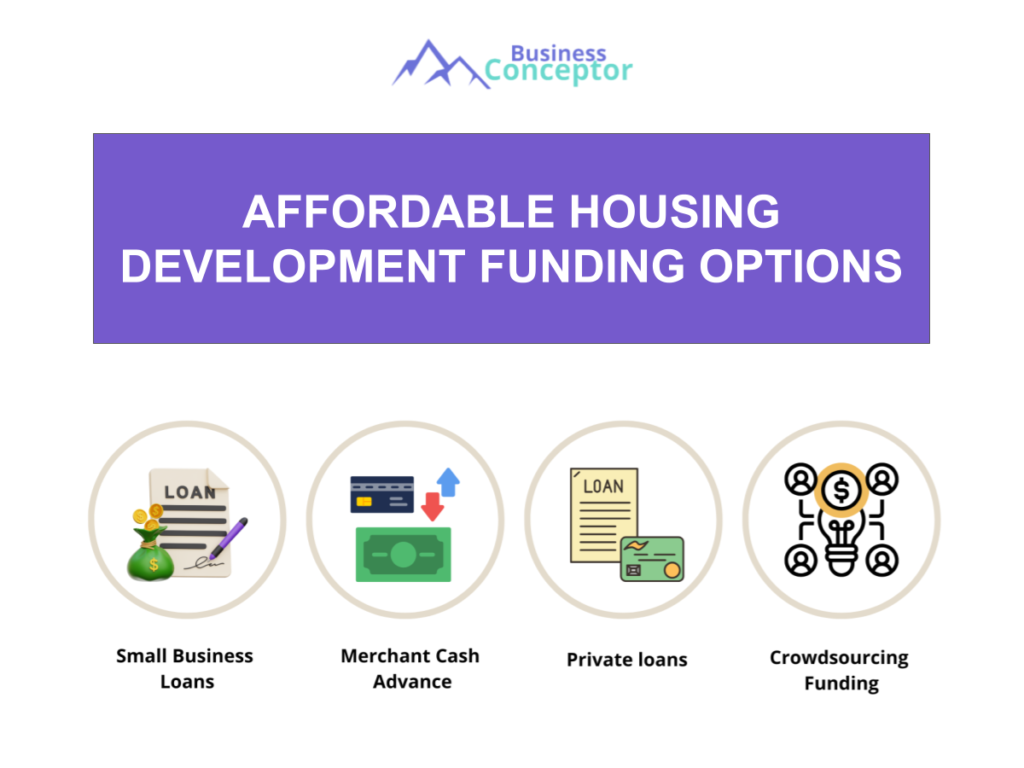 Business Conceptor

AFFORDABLE HOUSING DEVELOPMENT FUNDING OPTIONS

LOAN

$

LOAN

$

Small Business Loans

Merchant Cash Advance

Private loans

Crowdsourcing Funding